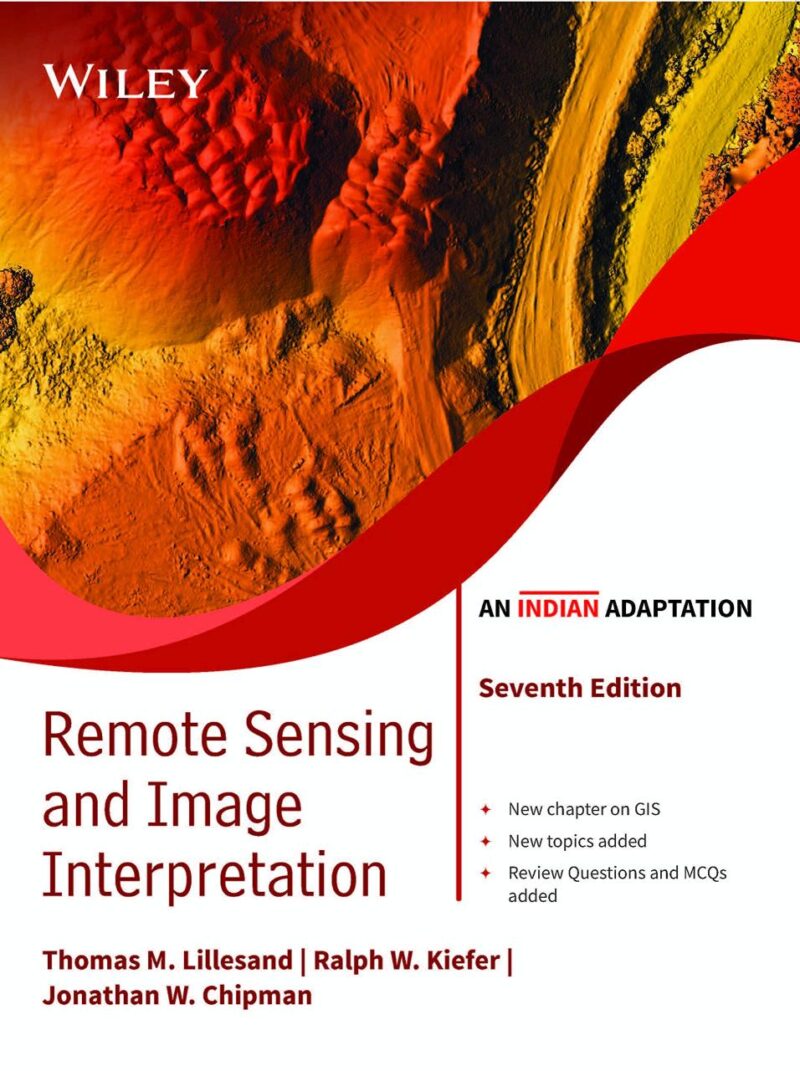 WILEY

AN INDIAN ADAPTATION

Seventh Edition

Remote Sensing and Image Interpretation

✦ New chapter on GIS
✦ New topics added
✦ Review Questions and MCQs added

Thomas M. Lillesand | Ralph W. Kiefer | Jonathan W. Chipman